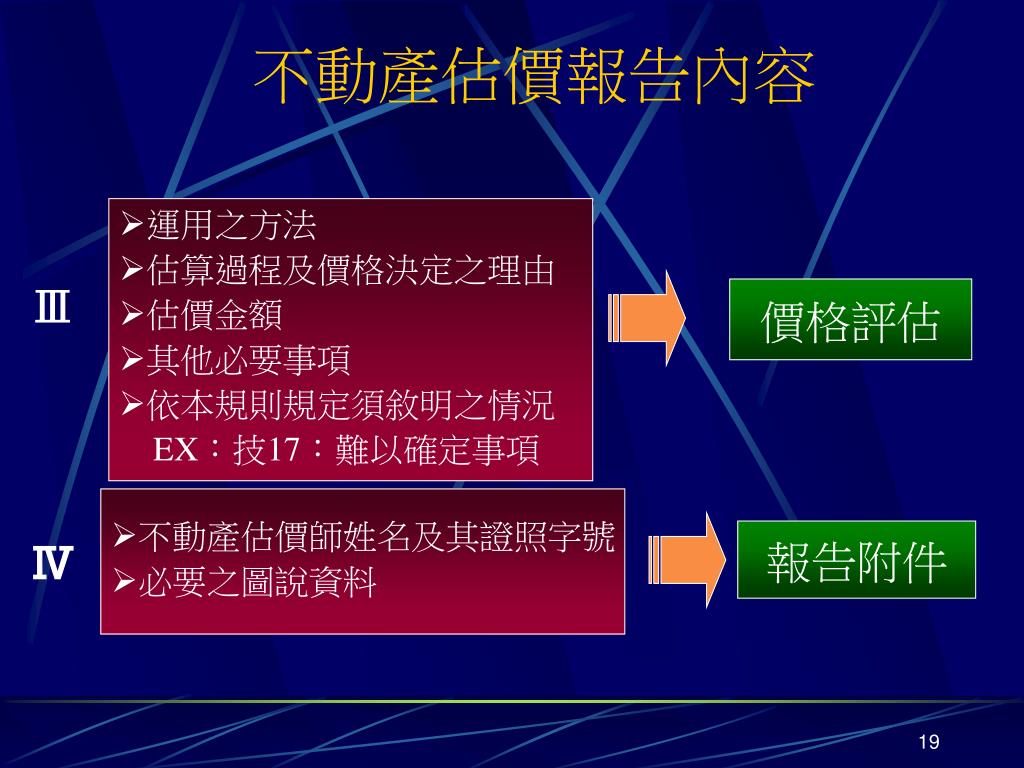 不動產估價報告內容

Ⅲ

➢運用之方法
➢估算過程及價格決定之理由
➢估價金額
➢其他必要事項
➢依本規則規定須敘明之情況
EX：技17：難以確定事項

價格評估

Ⅳ

➢不動產估價師姓名及其證照字號
➢必要之圖說資料

報告附件

19